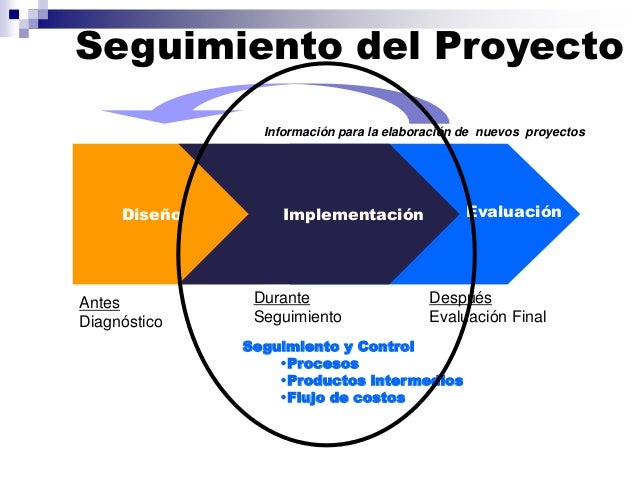 Seguimiento del Proyecto

Información para la elaboración de nuevos proyectos

Diseño

Implementación

Evaluación

Antes
Diagnóstico

Durante
Seguimiento

Después
Evaluación Final

Seguimiento y Control
•Procesos
•Productos intermedios
•Flujo de costos